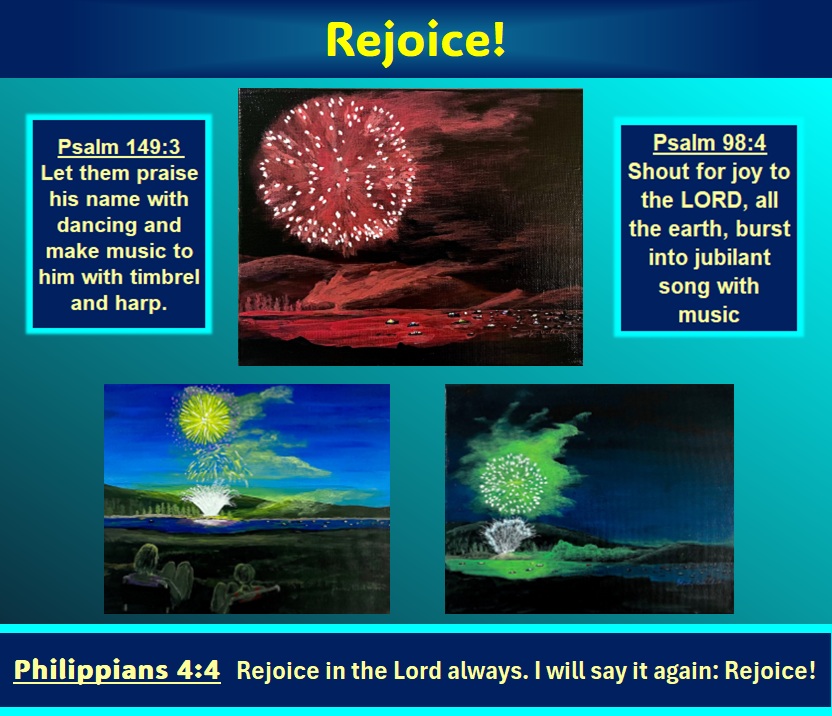 Rejoice!

Psalm 149:3
Let them praise his name with dancing and make music to him with timbrel and harp.

Psalm 98:4
Shout for joy to the LORD, all the earth, burst into jubilant song with music

Philippians 4:4 Rejoice in the Lord always. I will say it again: Rejoice!